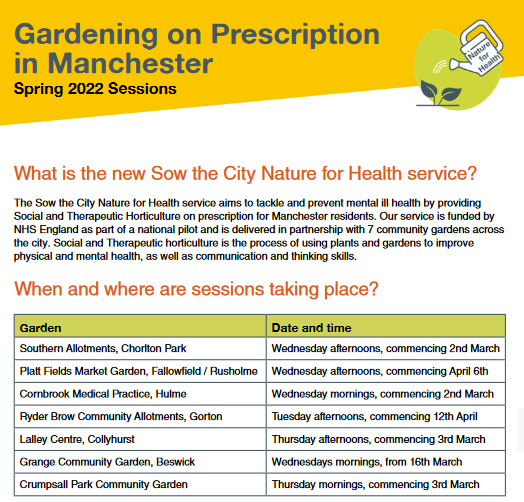 Gardening on Prescription in Manchester
Spring 2022 Sessions

Nature for Health

What is the new Sow the City Nature for Health service?

The Sow the City Nature for Health service aims to tackle and prevent mental ill health by providing Social and Therapeutic Horticulture on prescription for Manchester residents. Our service is funded by NHS England as part of a national pilot and is delivered in partnership with 7 community gardens across the city. Social and Therapeutic horticulture is the process of using plants and gardens to improve physical and mental health, as well as communication and thinking skills.

When and where are sessions taking place?

| Garden | Date and time |
|---|---|
| Southern Allotments, Chorlton Park | Wednesday afternoons, commencing 2nd March |
| Platt Fields Market Garden, Fallowfield / Rusholme | Wednesday afternoons, commencing April 6th |
| Cornbrook Medical Practice, Hulme | Wednesday mornings, commencing 2nd March |
| Ryder Brow Community Allotments, Gorton | Tuesday afternoons, commencing 12th April |
| Lalley Centre, Collyhurst | Thursday afternoons, commencing 3rd March |
| Grange Community Garden, Beswick | Wednesdays mornings, from 16th March |
| Crumpsall Park Community Garden | Thursday mornings, commencing 3rd March |